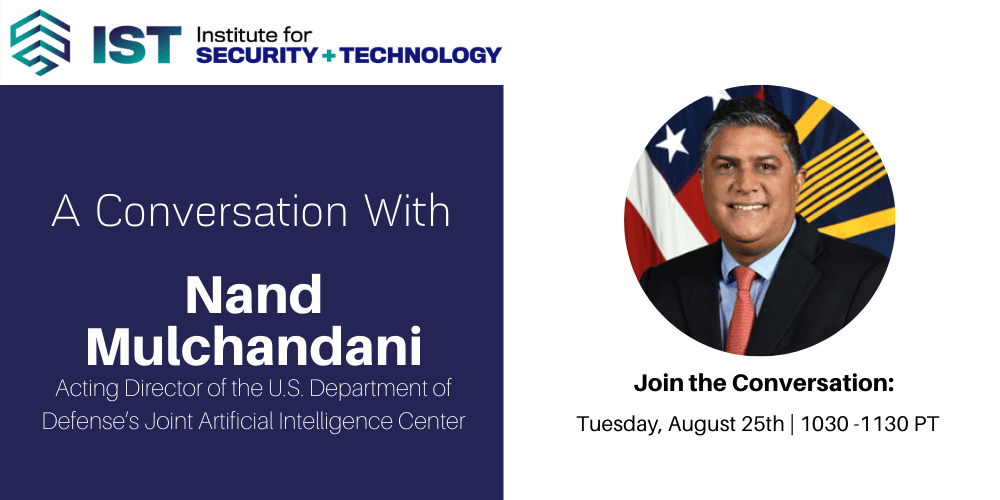 IST Institute for SECURITY + TECHNOLOGY

A Conversation With

Nand Mulchandani

Acting Director of the U.S. Department of Defense's Joint Artificial Intelligence Center

Join the Conversation:

Tuesday, August 25th | 1030 -1130 PT